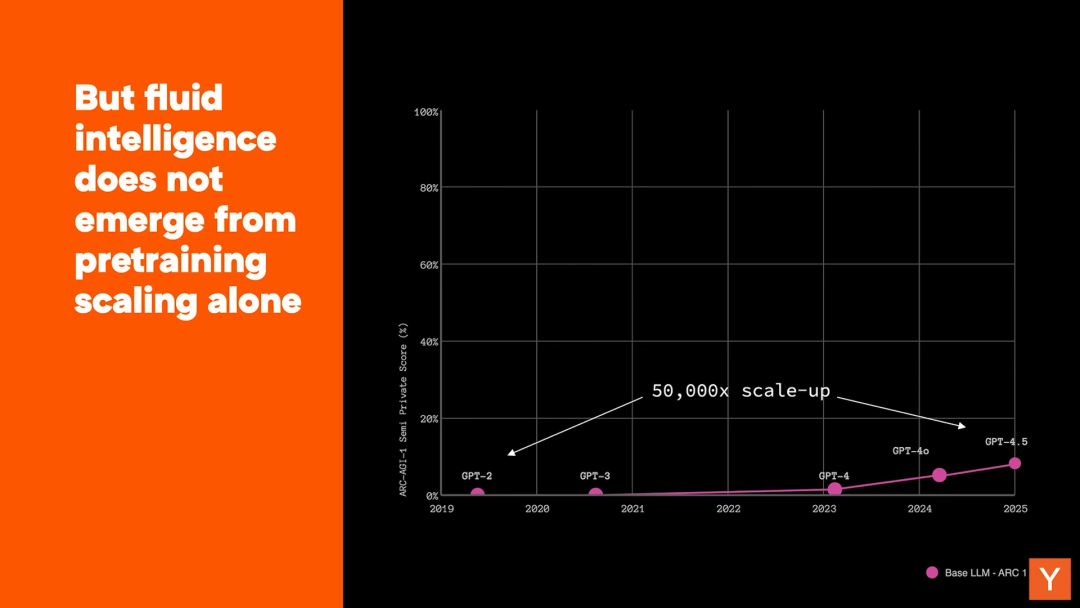 But fluid intelligence does not emerge from pretraining scaling alone

100%
80%
60%
40%
20%
0%

ARC-AGI-1 Semi Private Score (%)

50,000x scale-up

GPT-2
GPT-3
GPT-4
GPT-4o
GPT-4.5

2019
2020
2021
2022
2023
2024
2025

Base LLM - ARC 1

Y